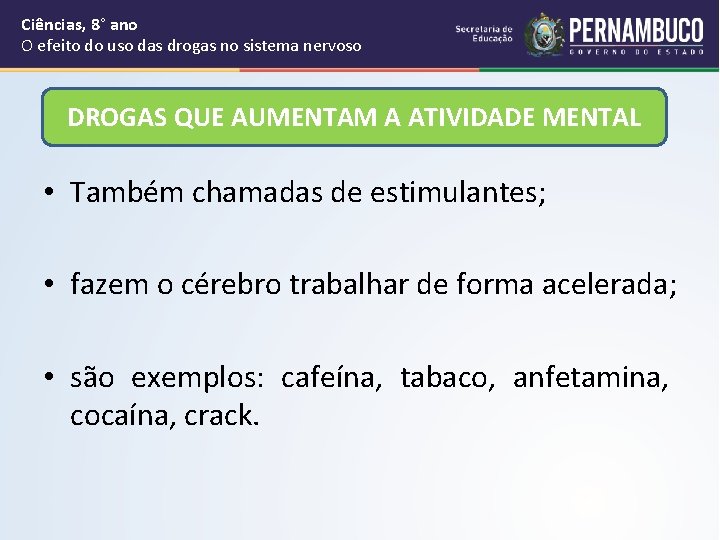 Ciências, 8° ano
O efeito do uso das drogas no sistema nervoso

Secretaria de Educação

PERNAMBUCO
GOVERNO DO ESTADO

DROGAS QUE AUMENTAM A ATIVIDADE MENTAL

• Também chamadas de estimulantes;

• fazem o cérebro trabalhar de forma acelerada;

• são exemplos: cafeína, tabaco, anfetamina, cocaína, crack.